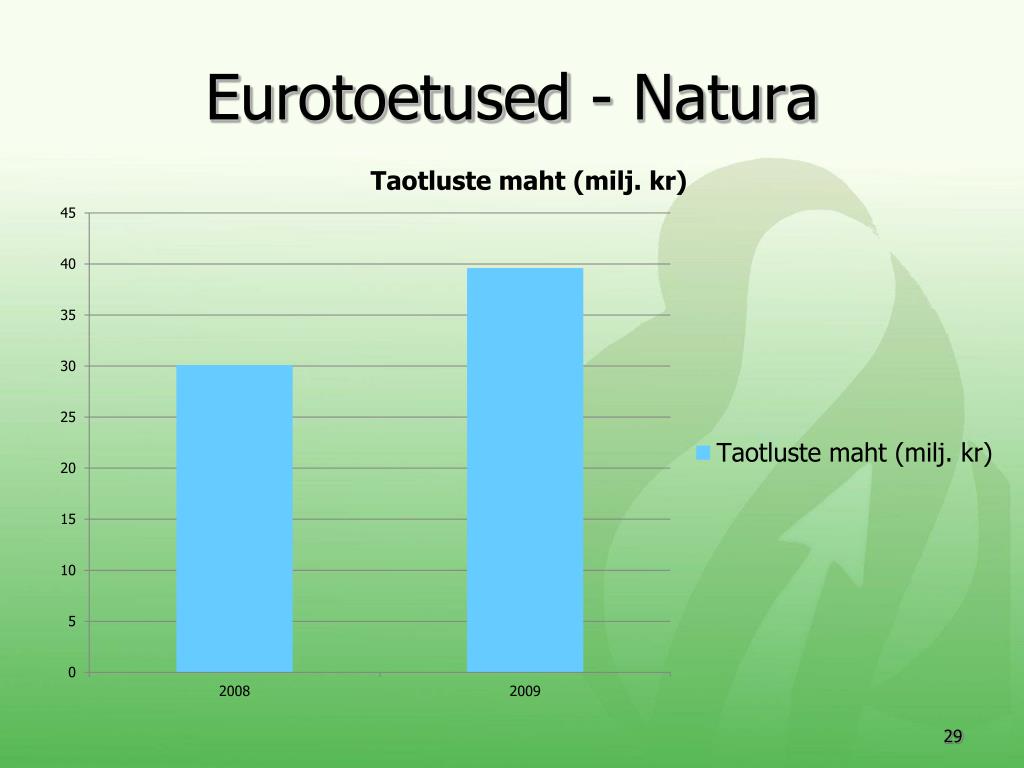 Eurotoetused - Natura

Taotluste maht (milj. kr)

45
40
35
30
25
20
15
10
5
0

2008
2009

Taotluste maht (milj. kr)

29